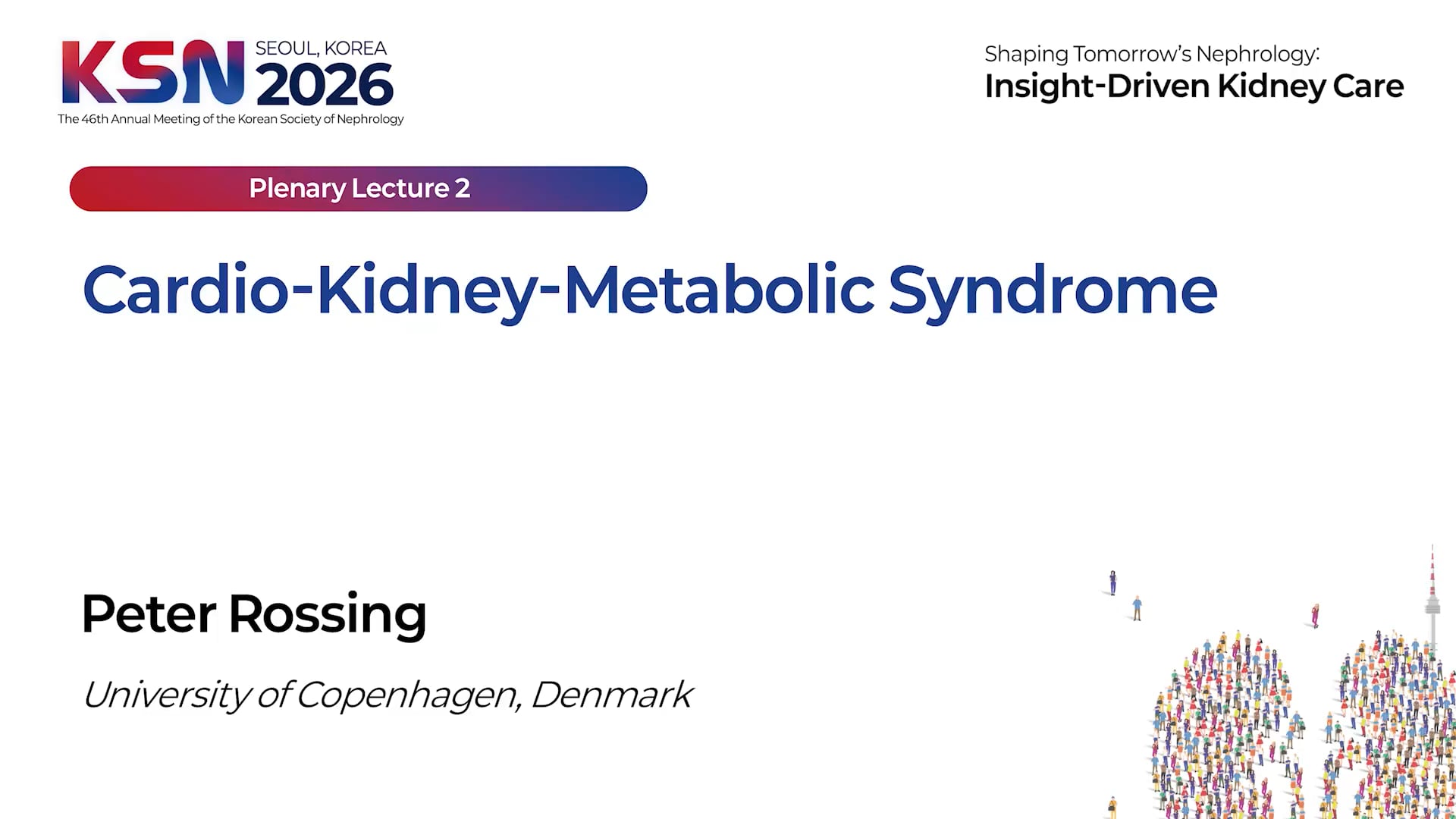 KSN SEOUL, KOREA 2026
The 46th Annual Meeting of the Korean Society of Nephrology

Shaping Tomorrow's Nephrology:
Insight-Driven Kidney Care

Plenary Lecture 2

Cardio-Kidney-Metabolic Syndrome

Peter Rossing

University of Copenhagen, Denmark